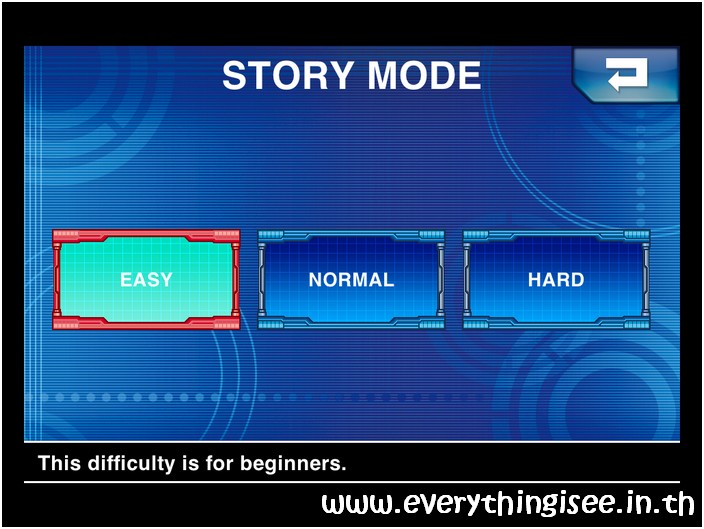 STORY MODE

EASY

NORMAL

HARD

This difficulty is for beginners.

www.everythingisee.in.th